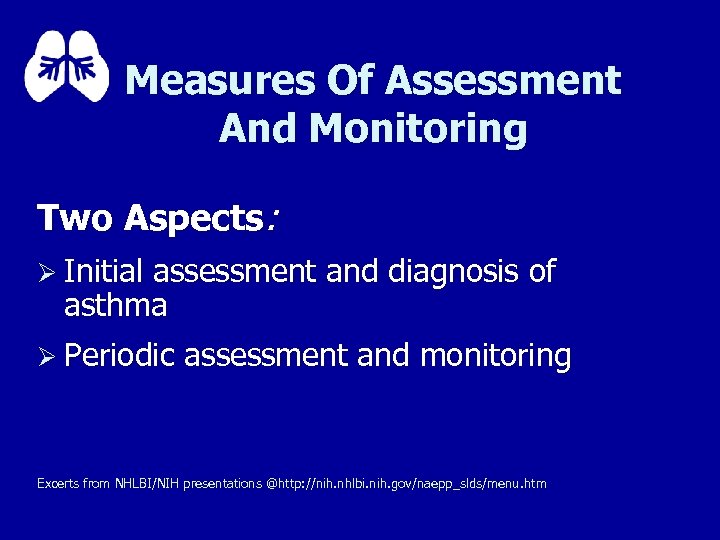 Measures Of Assessment And Monitoring

Two Aspects:

➢ Initial assessment and diagnosis of asthma

➢ Periodic assessment and monitoring

Excerts from NHLBI/NIH presentations @http://nih.nhlbi.nih.gov/naepp_slds/menu.htm